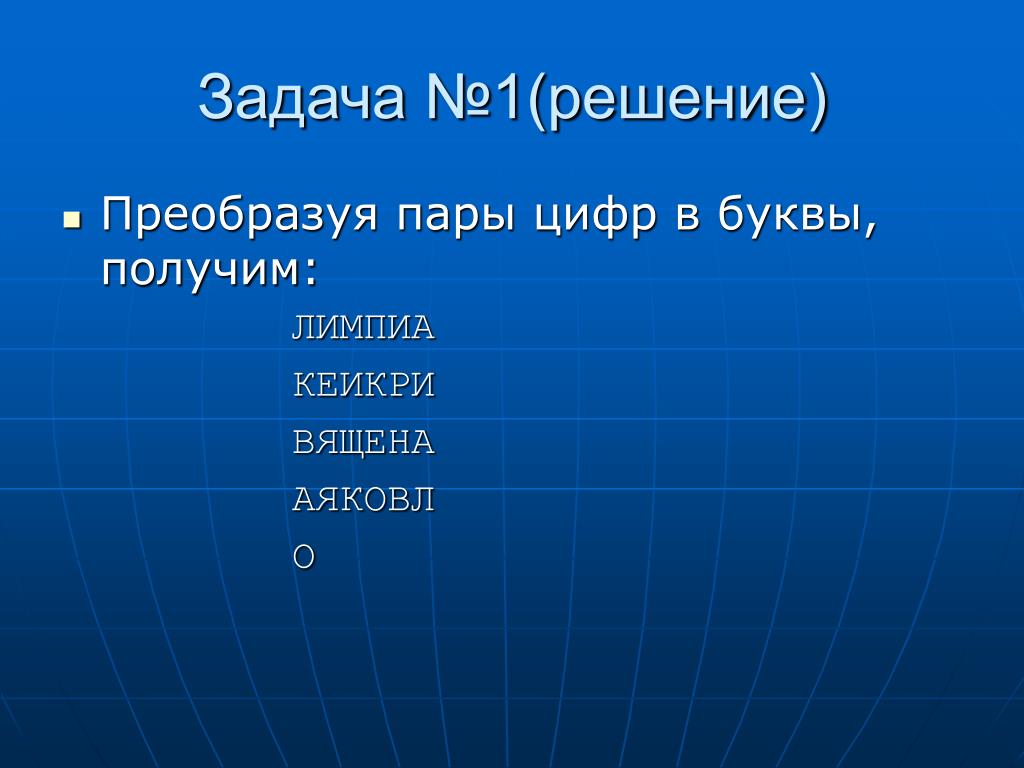 Задача №1(решение)

Преобразуя пары цифр в буквы, получим:

ЛИМПИА
КЕИКРИ
ВЯЩЕНА
АЯКОВЛ
О